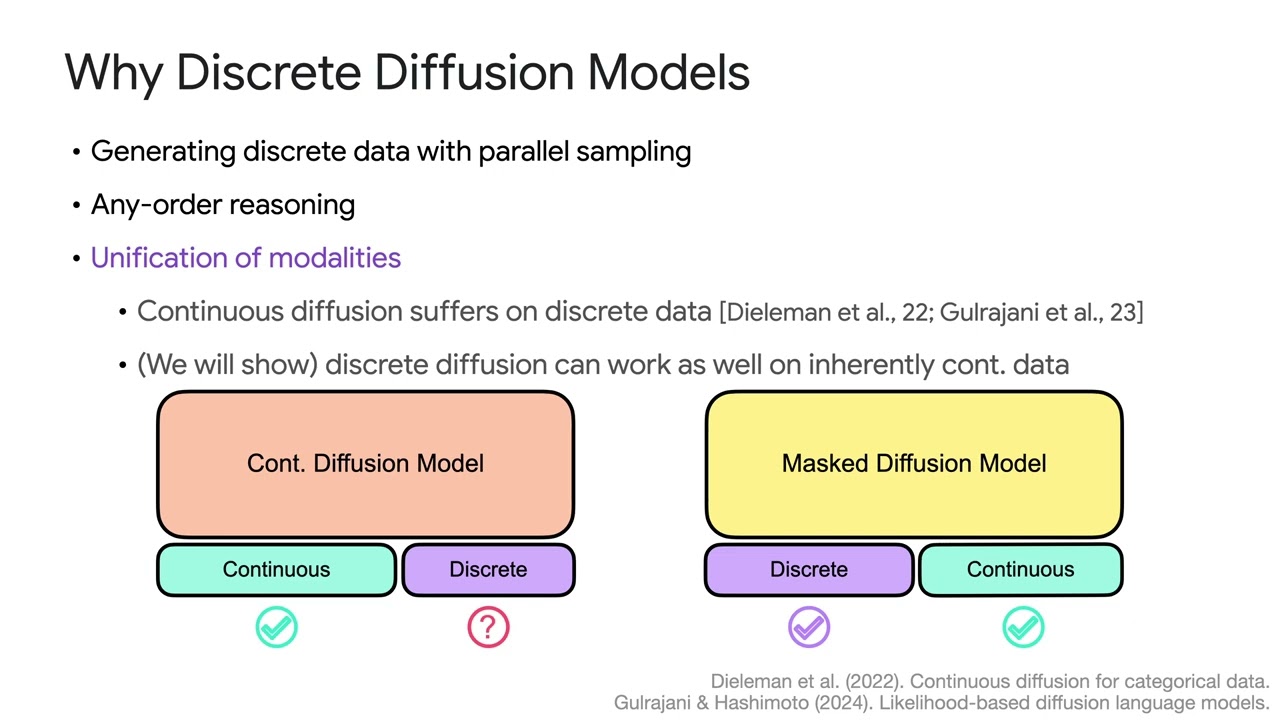 Why Discrete Diffusion Models

• Generating discrete data with parallel sampling

• Any-order reasoning

• Unification of modalities

• Continuous diffusion suffers on discrete data [Dieleman et al., 22; Gulrajani et al., 23]

• (We will show) discrete diffusion can work as well on inherently cont. data

Cont. Diffusion Model

Continuous

Discrete

?

Masked Diffusion Model

Discrete

Continuous

Dieleman et al. (2022). Continuous diffusion for categorical data.
Gulrajani & Hashimoto (2024). Likelihood-based diffusion language models.